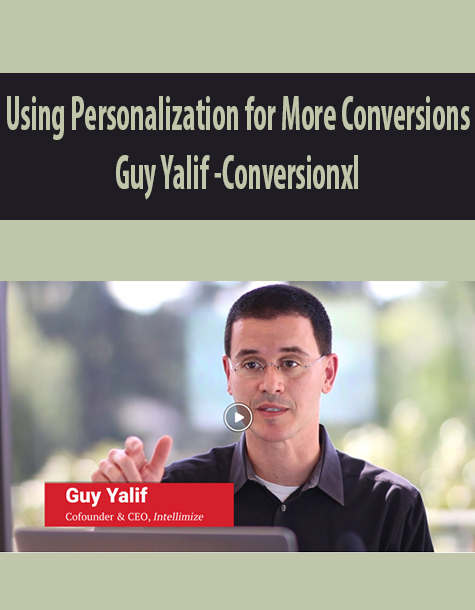 Using Personalization for More Conversions
Guy Yalif -Conversionxl

Guy Yalif
Cofounder & CEO, Intellimize